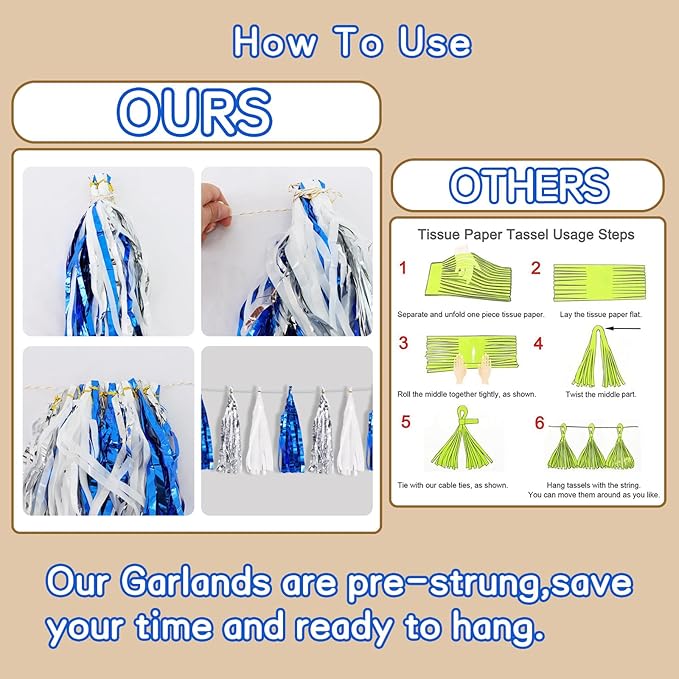 How To Use

OURS

OTHERS

Tissue Paper Tassel Usage Steps

1
Separate and unfold one piece tissue paper.

2
Lay the tissue paper flat.

3
Roll the middle together tightly, as shown.

4
Twist the middle part.

5
Tie with our cable ties, as shown.

6
Hang tassels with the string.
You can move them around as you like.

Our Garlands are pre-strung,save your time and ready to hang.